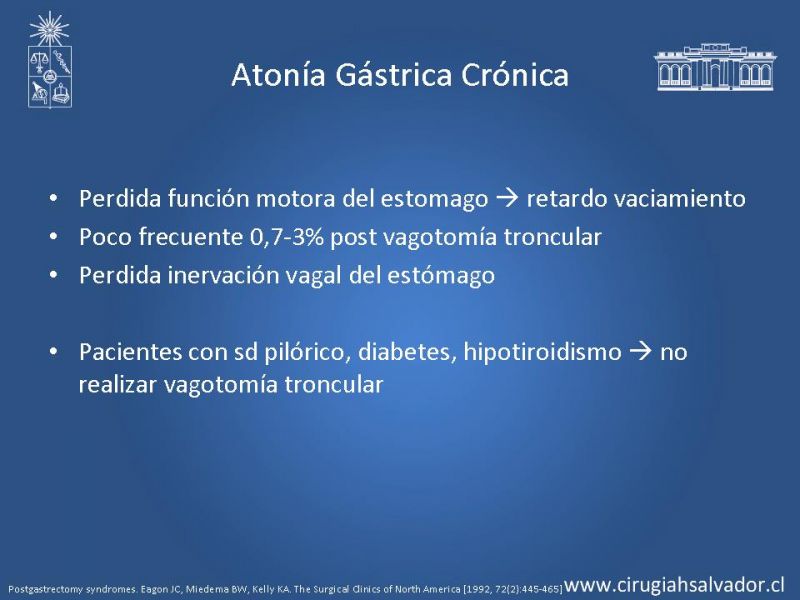 Atonía Gástrica Crónica

• Perdida función motora del estomago → retardo vaciamiento
• Poco frecuente 0,7-3% post vagotomía troncular
• Perdida inervación vagal del estómago

• Pacientes con sd pilórico, diabetes, hipotiroidismo → no realizar vagotomía troncular

Postgastrectomy syndromes. Eagon JC, Miedema BW, Kelly KA. The Surgical Clinics of North America [1992, 72(2):445-465] www.cirugiahsalvador.cl